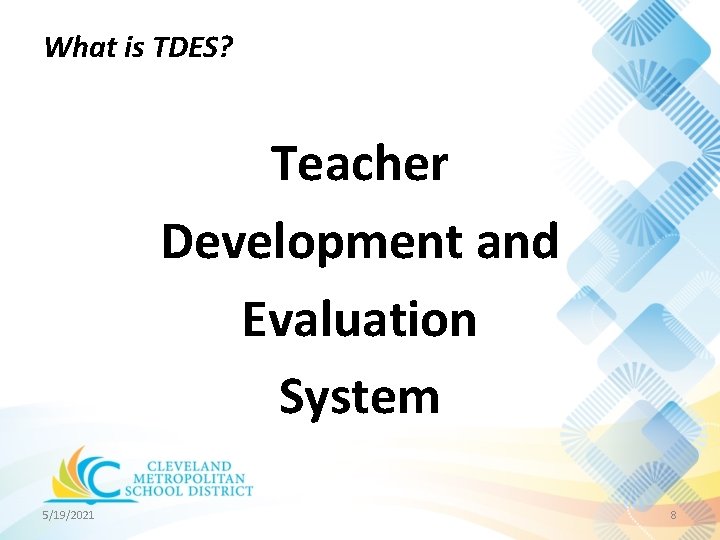 What is TDES?

Teacher Development and Evaluation System

CLEVELAND
METROPOLITAN
SCHOOL DISTRICT

5/19/2021

8